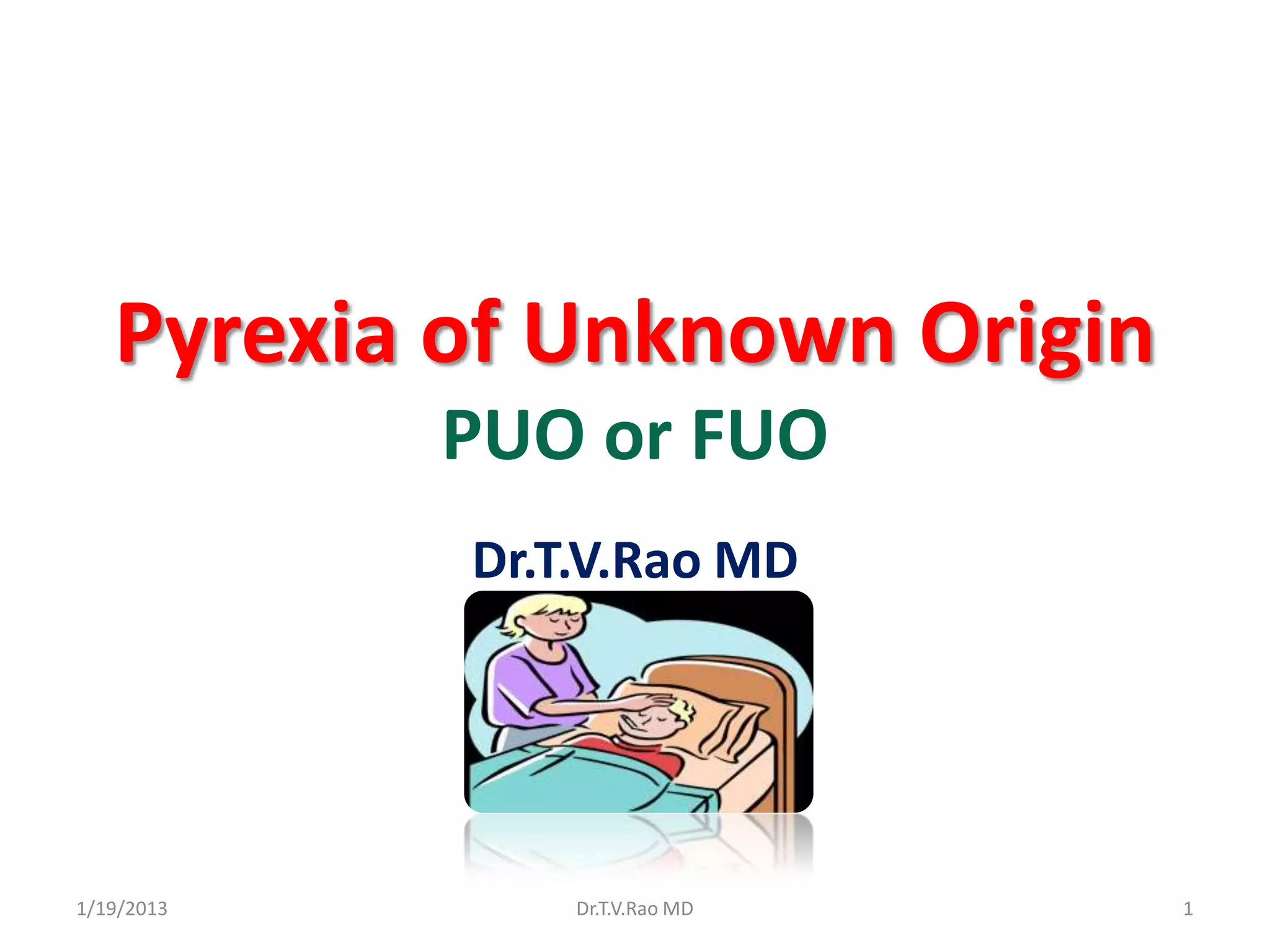 Pyrexia of Unknown Origin

PUO or FUO

Dr.T.V.Rao MD

1/19/2013

Dr.T.V.Rao MD

1